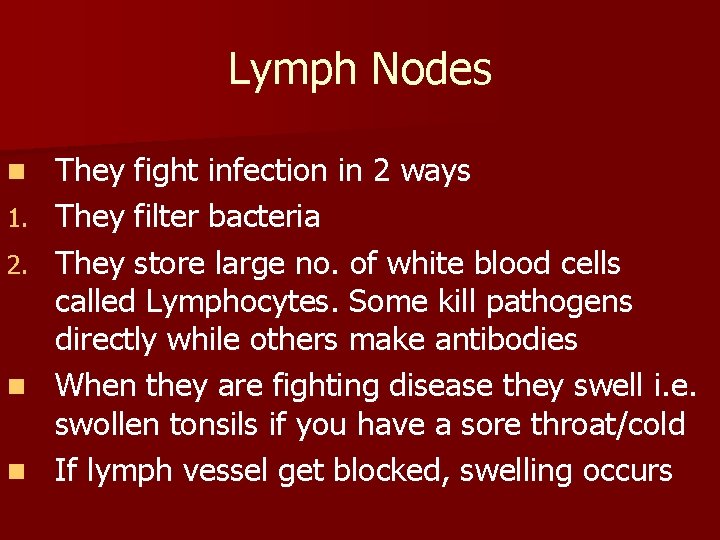 Lymph Nodes

- They fight infection in 2 ways
1. They filter bacteria
2. They store large no. of white blood cells called Lymphocytes. Some kill pathogens directly while others make antibodies
- When they are fighting disease they swell i.e. swollen tonsils if you have a sore throat/cold
- If lymph vessel get blocked, swelling occurs